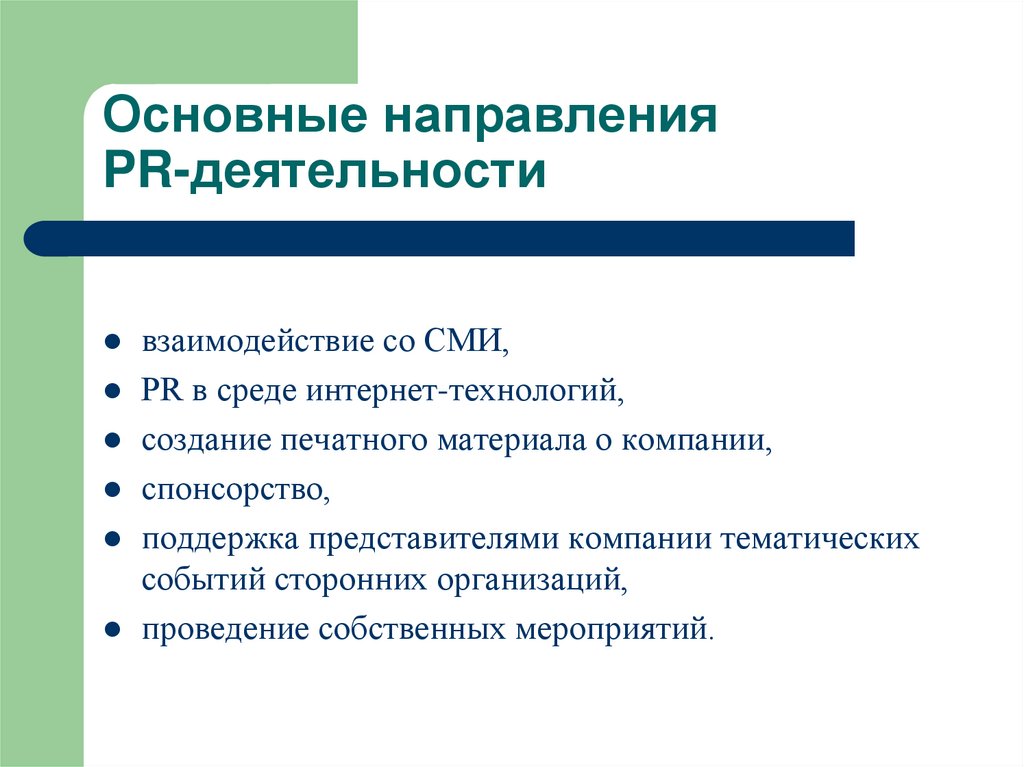 Основные направления PR-деятельности

- взаимодействие со СМИ,
- PR в среде интернет-технологий,
- создание печатного материала о компании,
- спонсорство,
- поддержка представителями компании тематических событий сторонних организаций,
- проведение собственных мероприятий.